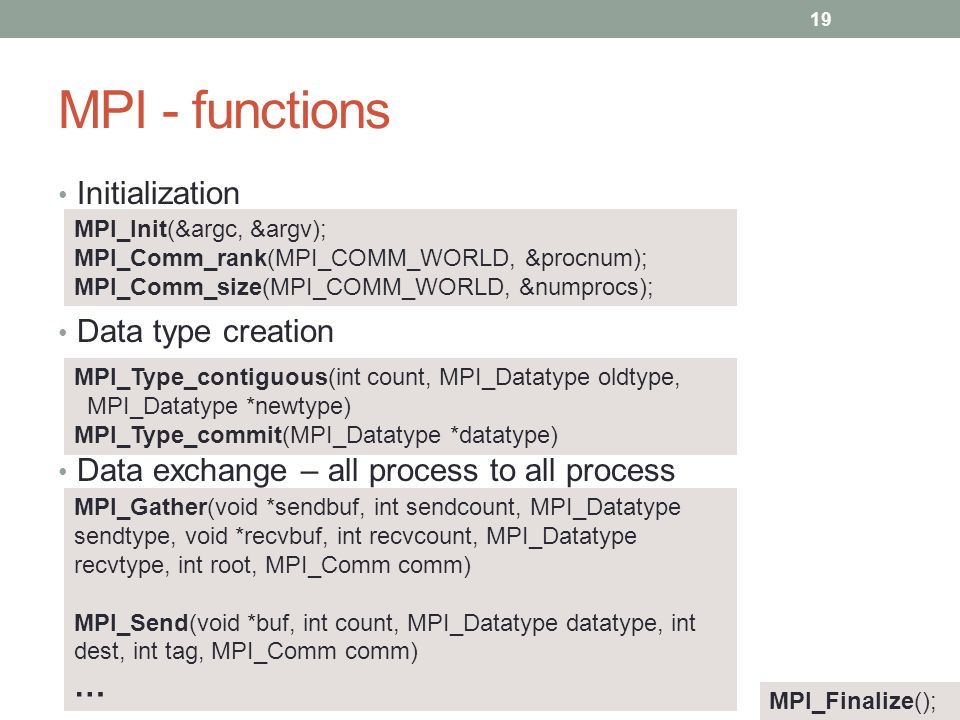 19

MPI - functions

• Initialization

MPI_Init(&argc, &argv);
MPI_Comm_rank(MPI_COMM_WORLD, &procnum);
MPI_Comm_size(MPI_COMM_WORLD, &numprocs);

• Data type creation

MPI_Type_contiguous(int count, MPI_Datatype oldtype, MPI_Datatype *newtype)
MPI_Type_commit(MPI_Datatype *datatype)

• Data exchange – all process to all process

MPI_Gather(void *sendbuf, int sendcount, MPI_Datatype sendtype, void *recvbuf, int recvcount, MPI_Datatype recvtype, int root, MPI_Comm comm)

MPI_Send(void *buf, int count, MPI_Datatype datatype, int dest, int tag, MPI_Comm comm)

…

MPI_Finalize();